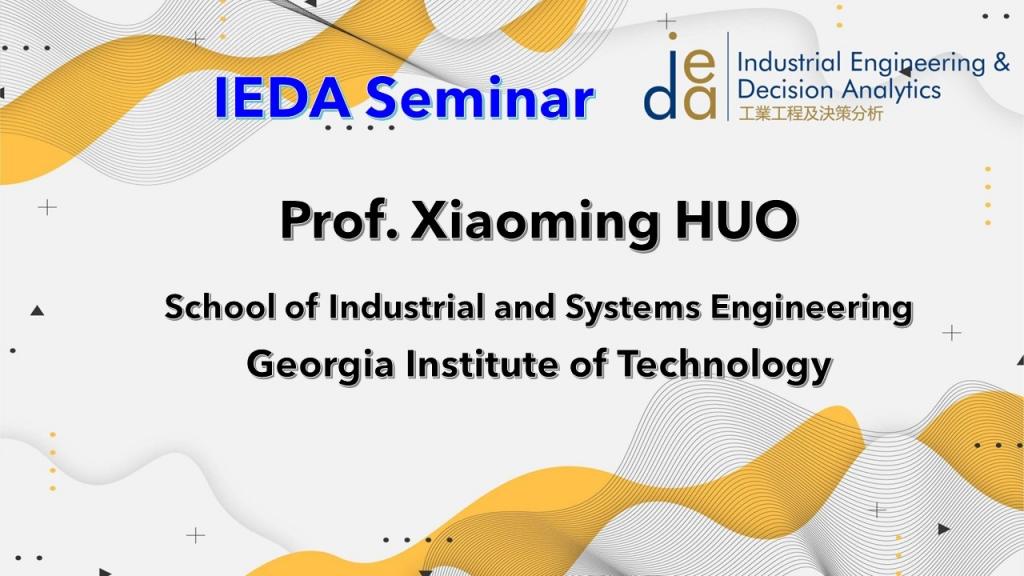 IEDA Seminar

ieda Industrial Engineering & Decision Analytics
工業工程及決策分析

Prof. Xiaoming HUO

School of Industrial and Systems Engineering
Georgia Institute of Technology